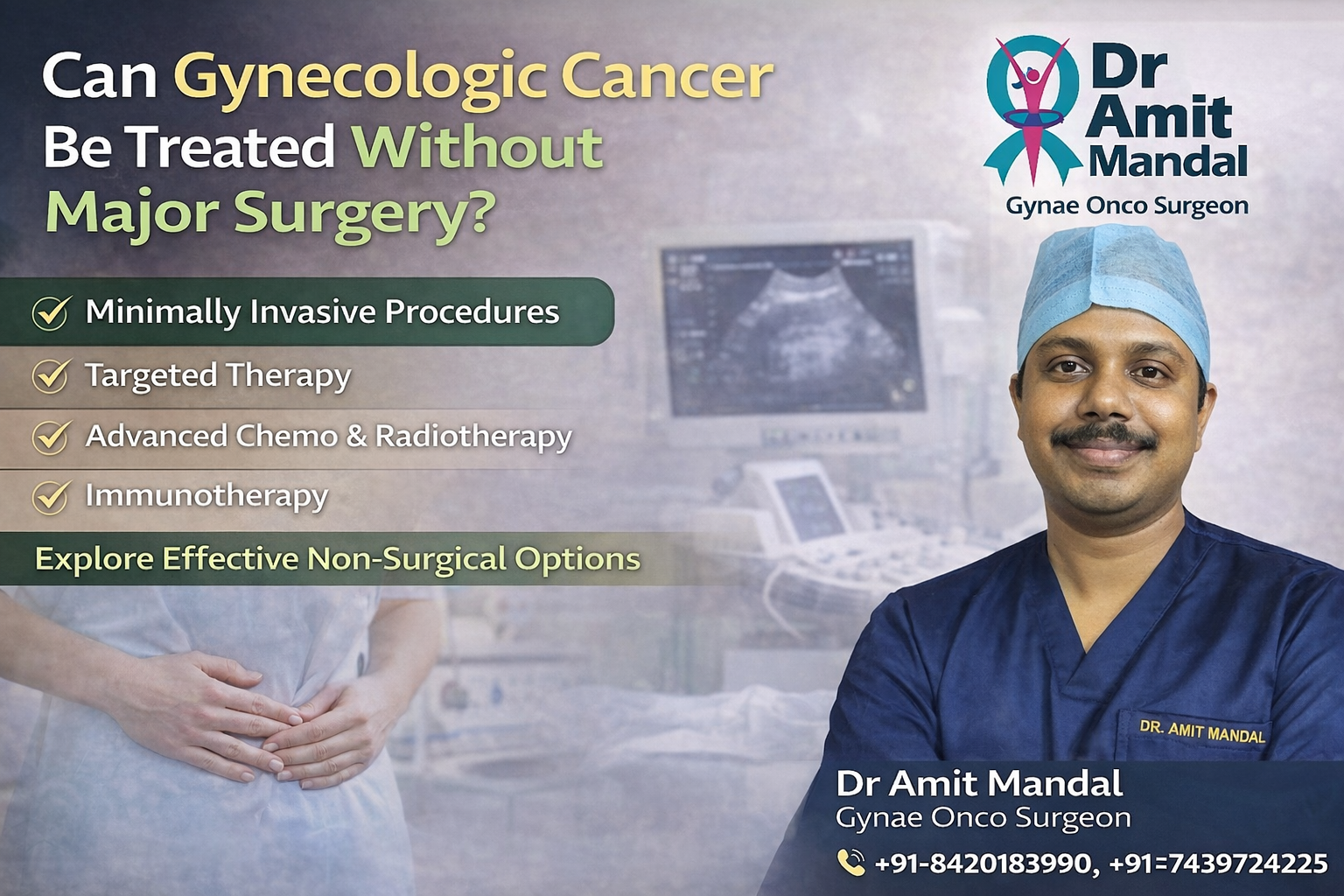 Can Gynecologic Cancer Be Treated Without Major Surgery?

Dr Amit Mandal
Gynae Onco Surgeon

Minimally Invasive Procedures
Targeted Therapy
Advanced Chemo & Radiotherapy
Immunotherapy

Explore Effective Non-Surgical Options

DR. AMIT MANDAL

Dr Amit Mandal
Gynae Onco Surgeon
+91-8420183990, +91=7439724225